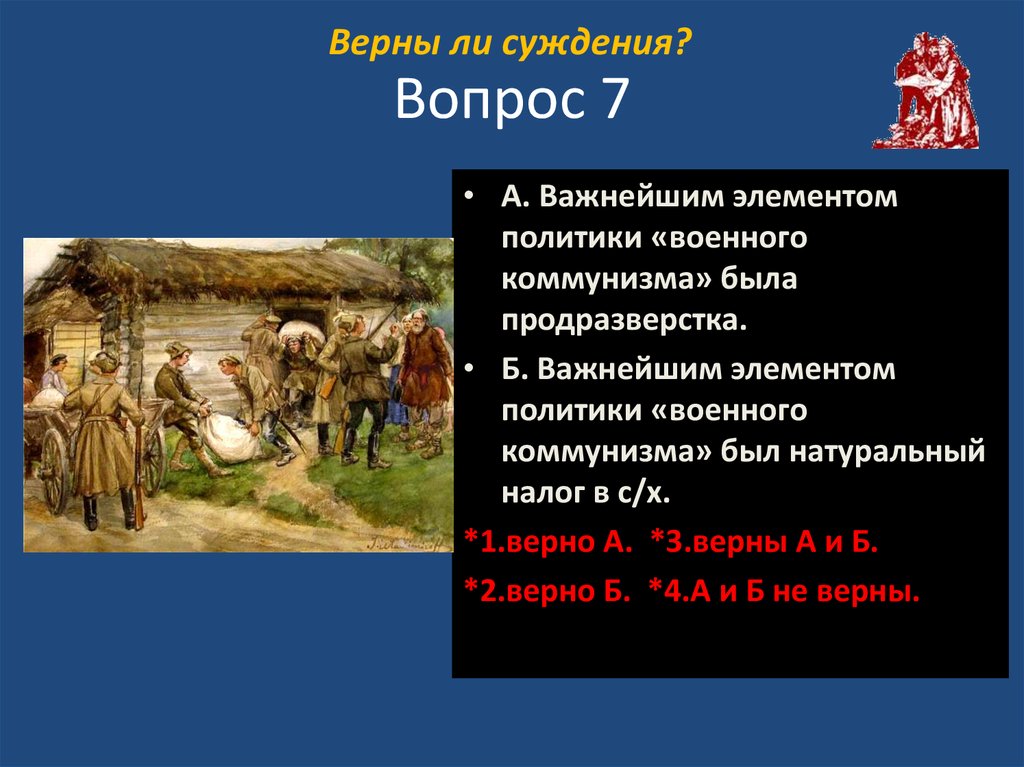 Верны ли суждения?
Вопрос 7

• А. Важнейшим элементом политики «военного коммунизма» была продразверстка.

• Б. Важнейшим элементом политики «военного коммунизма» был натуральный налог в с/х.

*1.верно А. *3.верны А и Б.

*2.верно Б. *4.А и Б не верны.